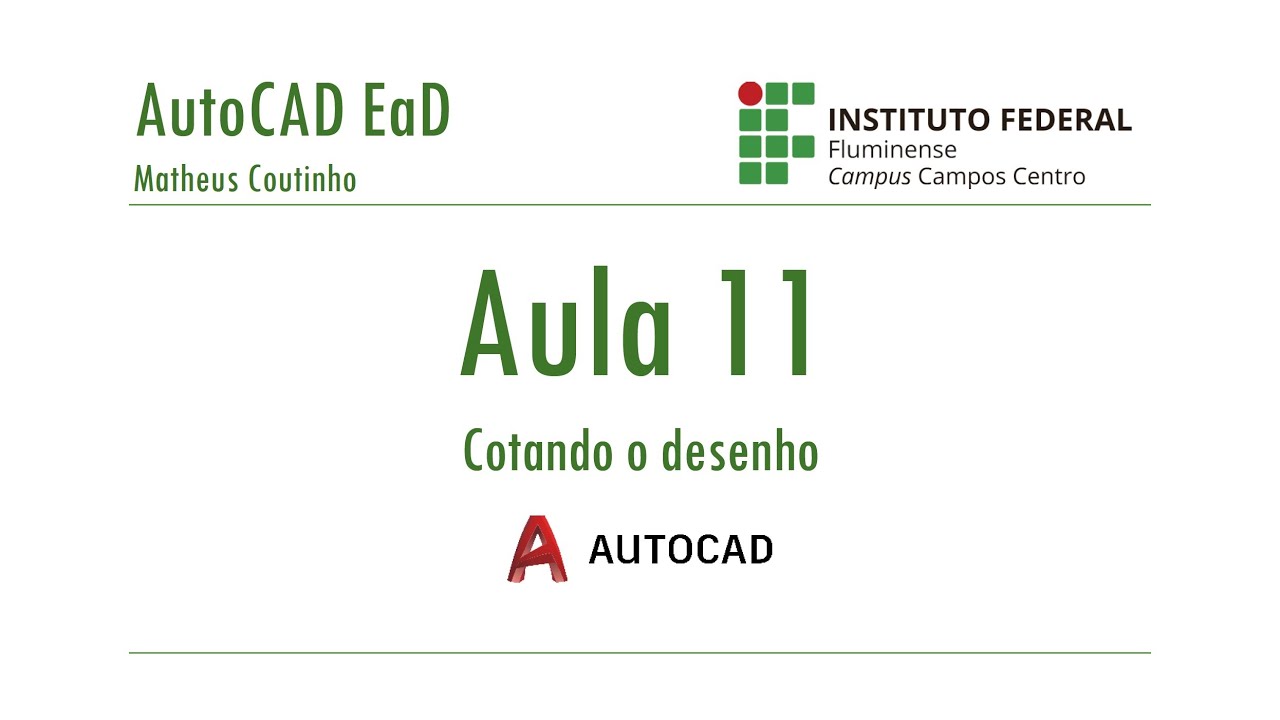 AutoCAD EaD
Matheus Coutinho

INSTITUTO FEDERAL
Fluminense
Campus Campos Centro

Aula 11

Cotando o desenho

AUTOCAD